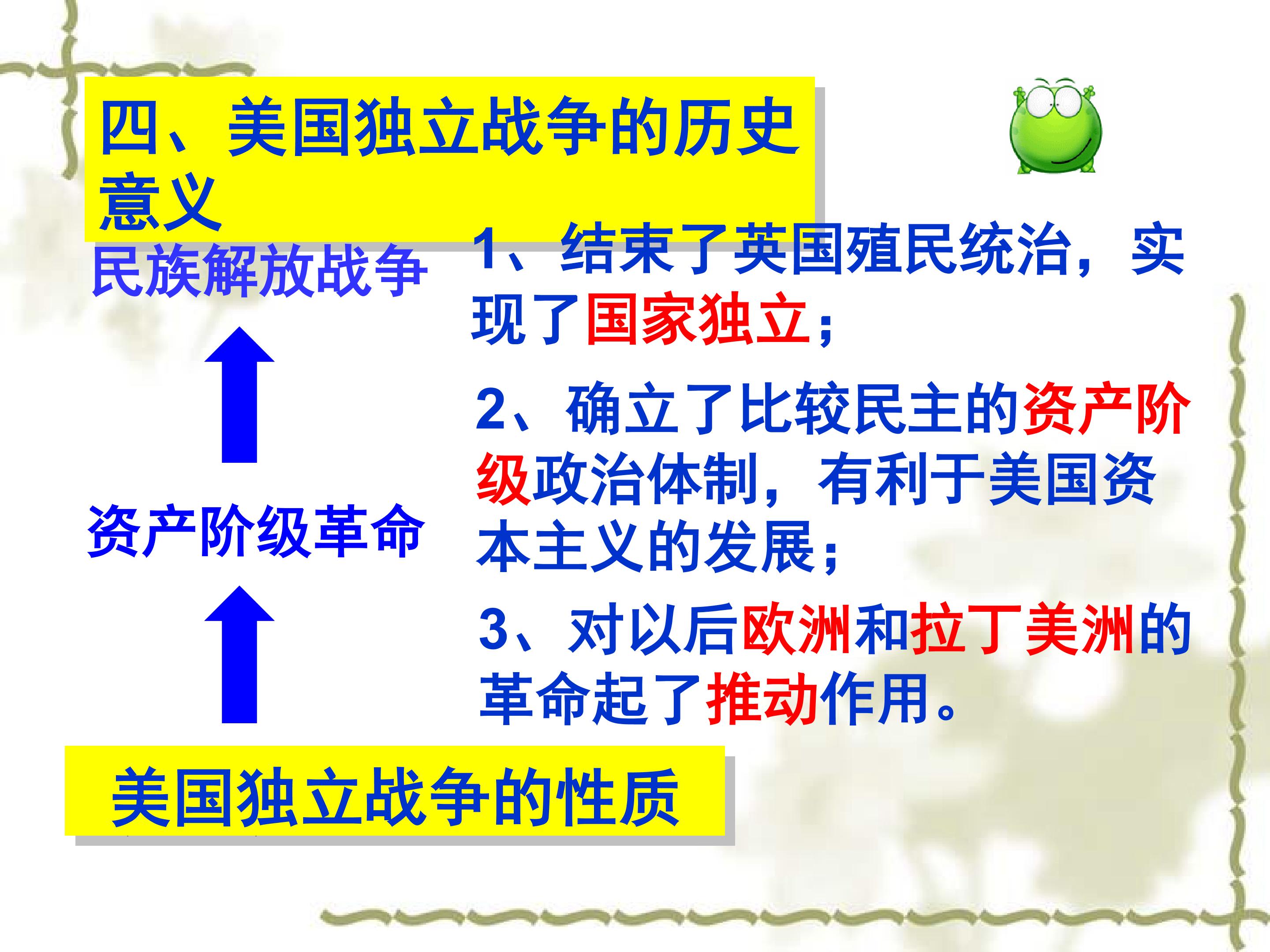 四、美国独立战争的历史意义

民族解放战争

资产阶级革命

美国独立战争的性质

1、结束了英国殖民统治，实现了国家独立；

2、确立了比较民主的资产阶级政治体制，有利于美国资本主义的发展；

3、对以后欧洲和拉丁美洲的革命起了推动作用。